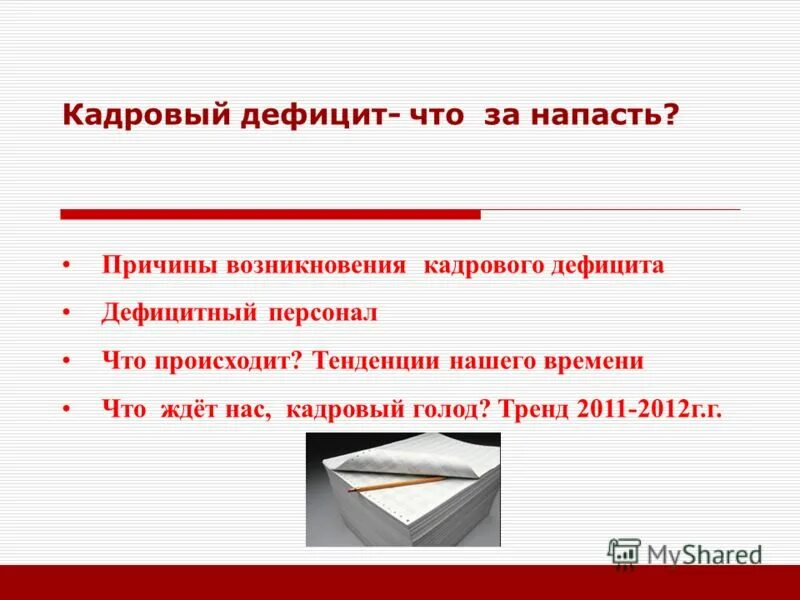 Кадровый дефицит- что за напасть?

• Причины возникновения кадрового дефицита
• Дефицитный персонал
• Что происходит? Тенденции нашего времени
• Что ждёт нас, кадровый голод? Тренд 2011-2012г.г.

MyShared